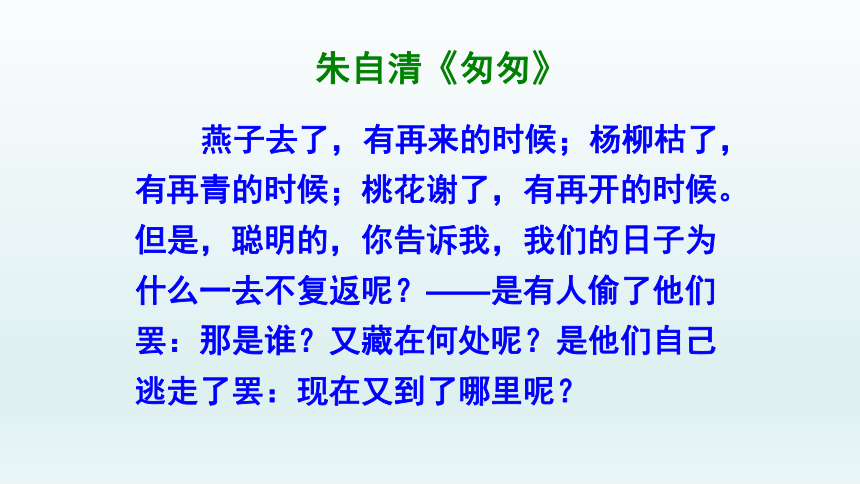 朱自清《匆匆》

燕子去了，有再来的时候；杨柳枯了，有再青的时候；桃花谢了，有再开的时候。但是，聪明的，你告诉我，我们的日子为什么一去不复返呢？——是有人偷了他们罢：那是谁？又藏在何处呢？是他们自己逃走了罢：现在又到了哪里呢？